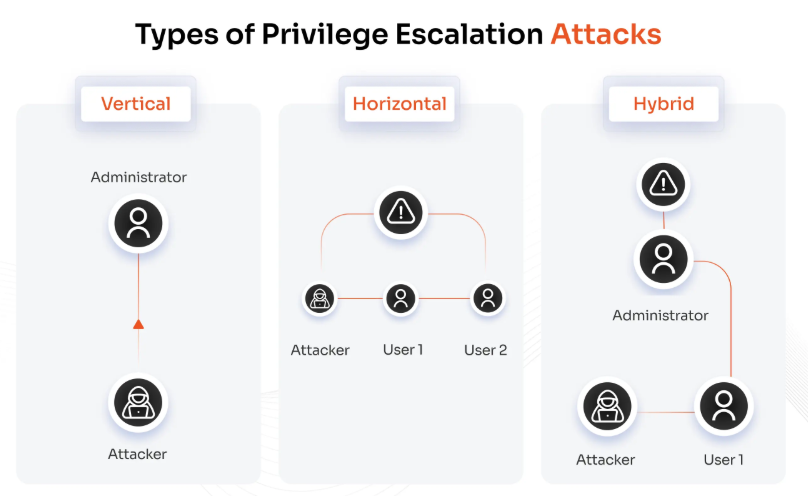 Types of Privilege Escalation Attacks

Vertical

Administrator

Attacker

Horizontal

Attacker

User 1

User 2

Hybrid

Administrator

Attacker

User 1